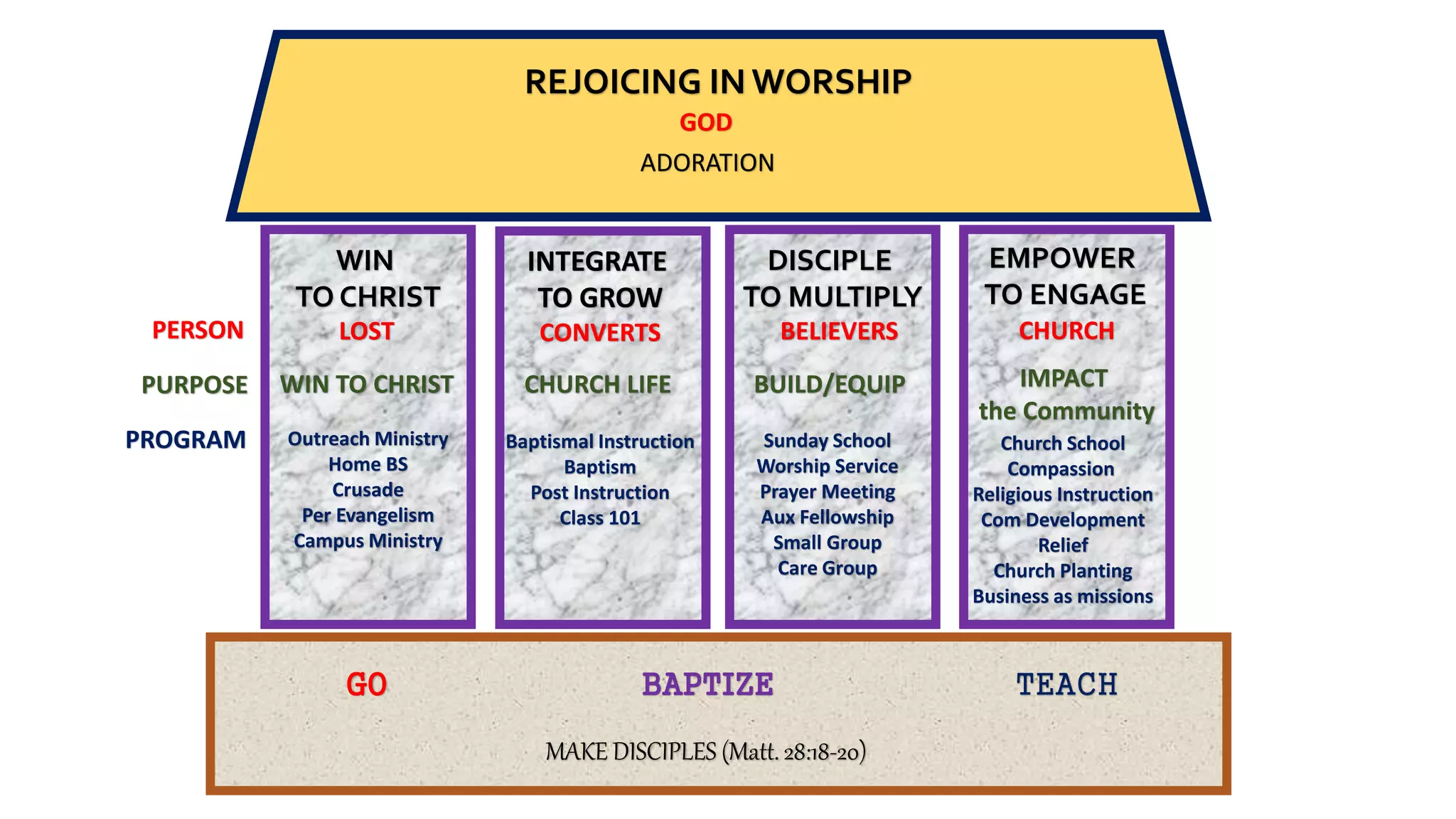 REJOICING IN WORSHIP
GOD
ADORATION

PERSON
PURPOSE
PROGRAM

WIN TO CHRIST
LOST
WIN TO CHRIST
Outreach Ministry
Home BS
Crusade
Per Evangelism
Campus Ministry

INTEGRATE TO GROW
CONVERTS
CHURCH LIFE
Baptismal Instruction
Baptism
Post Instruction
Class 101

DISCIPLE TO MULTIPLY
BELIEVERS
BUILD/EQUIP
Sunday School
Worship Service
Prayer Meeting
Aux Fellowship
Small Group
Care Group

EMPOWER TO ENGAGE
CHURCH
IMPACT the Community
Church School
Compassion
Religious Instruction
Com Development
Relief
Church Planting
Business as missions

GO
BAPTIZE
TEACH

MAKE DISCIPLES (Matt. 28:18-20)